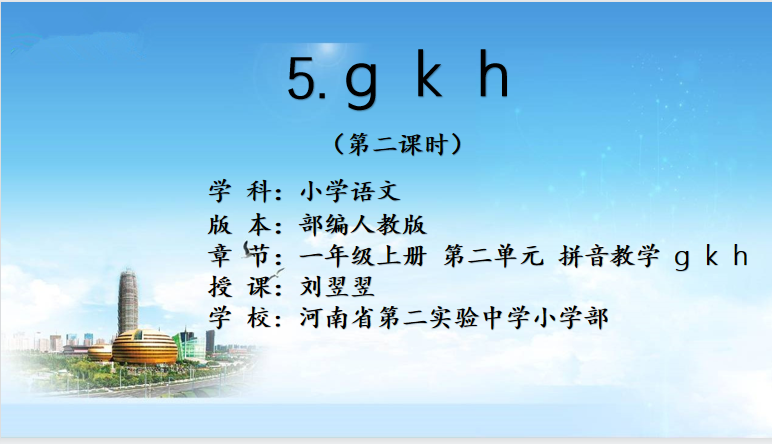 5. g k h

（第二课时）

学 科：小学语文
版 本：部编人教版
章 节：一年级上册 第二单元 拼音教学 g k h
授 课：刘翌翌
学 校：河南省第二实验中学小学部